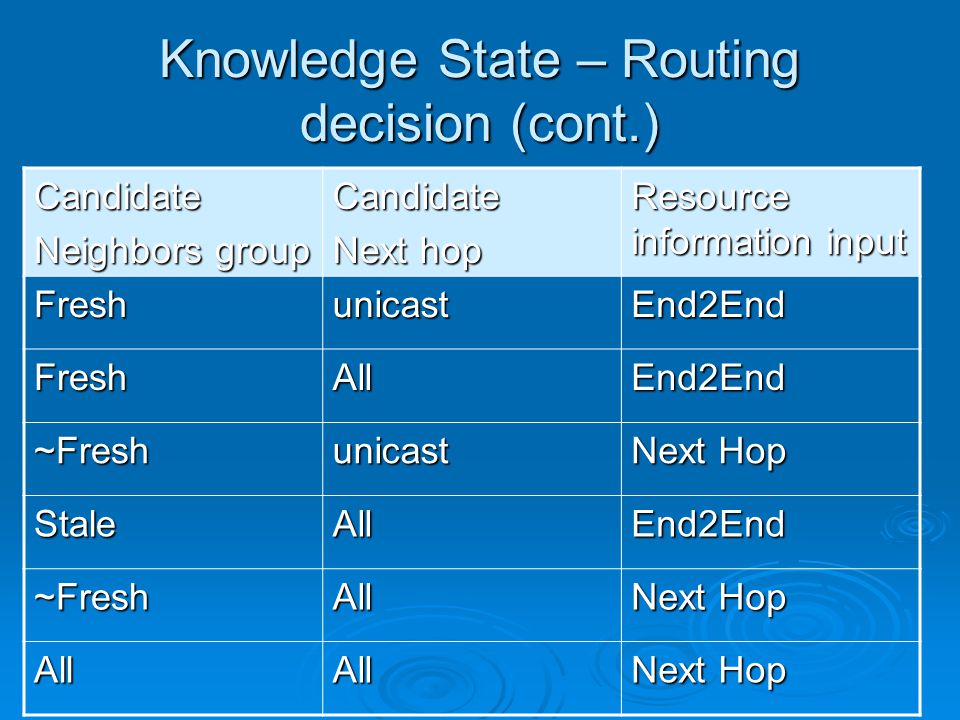 Knowledge State – Routing decision (cont.)

| Candidate Neighbors group | Candidate Next hop | Resource information input |
|---|---|---|
| Fresh | unicast | End2End |
| Fresh | All | End2End |
| ~Fresh | unicast | Next Hop |
| Stale | All | End2End |
| ~Fresh | All | Next Hop |
| All | All | Next Hop |